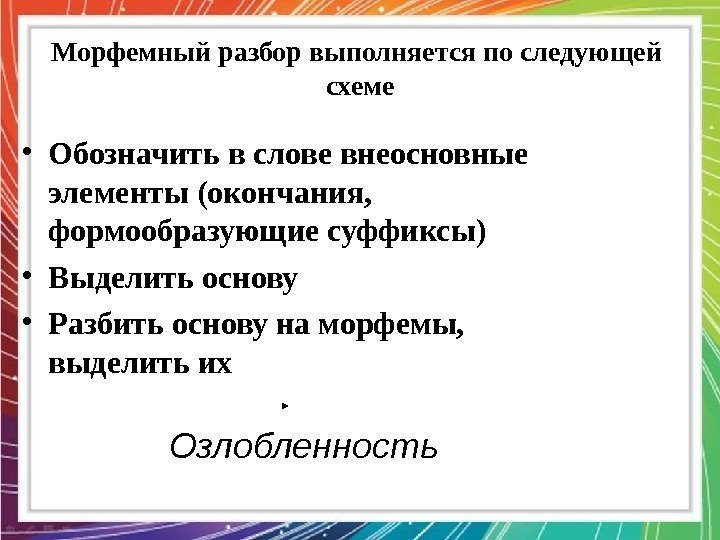 Морфемный разбор выполняется по следующей схеме

• Обозначить в слове внеосновные элементы (окончания, формообразующие суффиксы)
• Выделить основу
• Разбить основу на морфемы, выделить их

Озлобленность